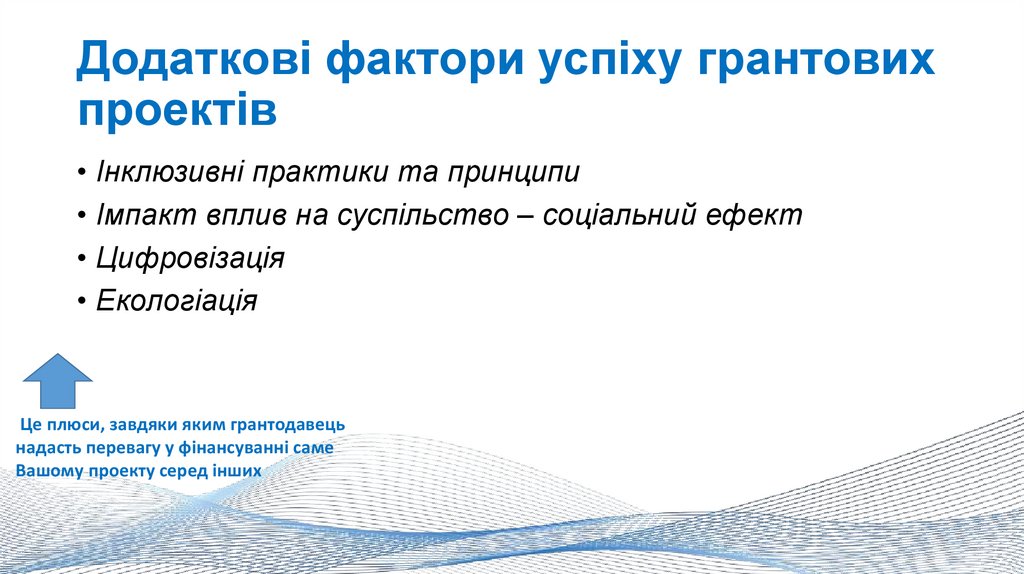 Додаткові фактори успіху грантових проектів

• Інклюзивні практики та принципи
• Імпакт вплив на суспільство – соціальний ефект
• Цифровізація
• Екологіація

Це плюси, завдяки яким грантодавець надасть перевагу у фінансуванні саме Вашому проекту серед інших